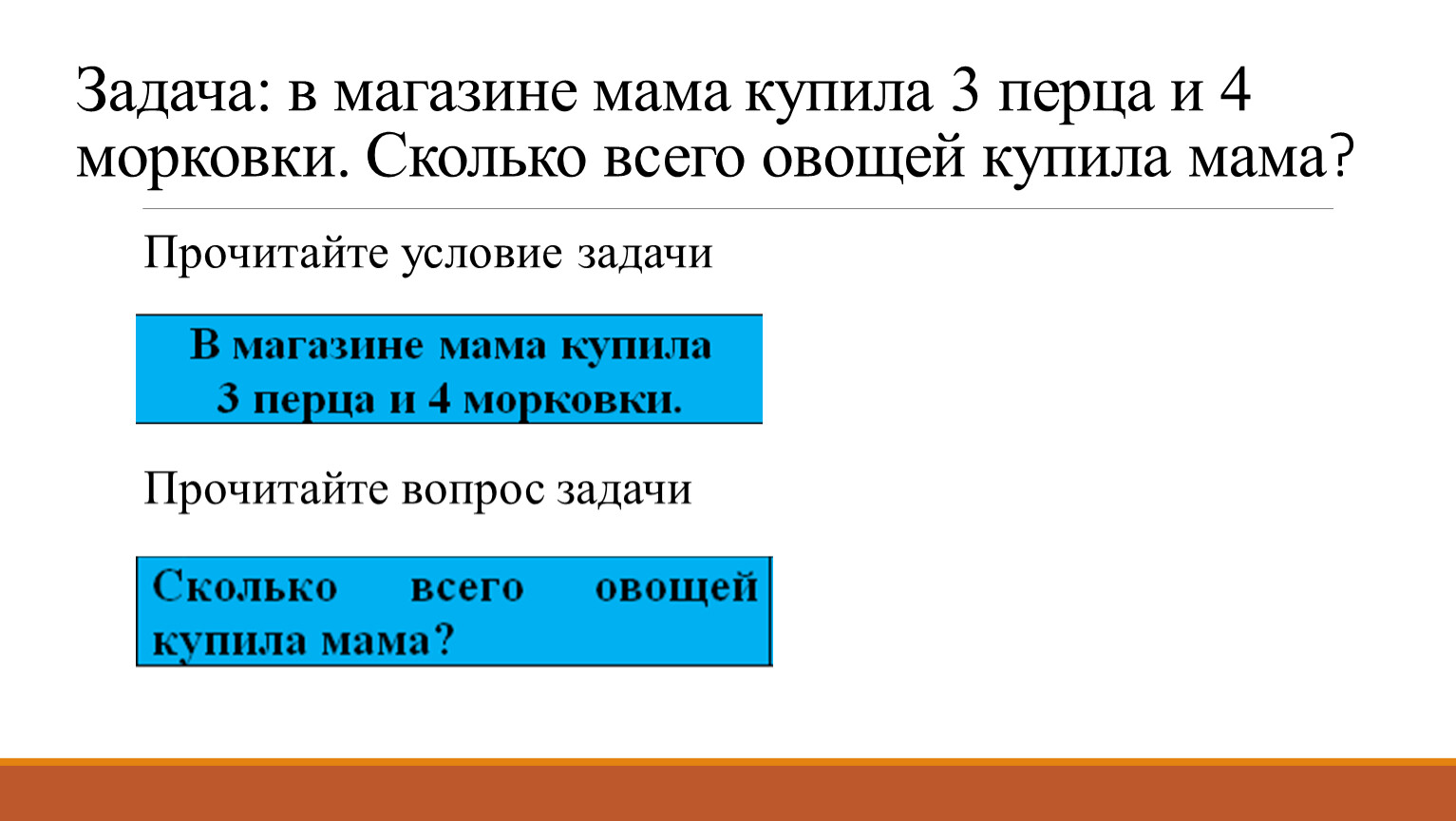 Задача: в магазине мама купила 3 перца и 4 морковки. Сколько всего овощей купила мама?

Прочитайте условие задачи

В магазине мама купила 3 перца и 4 морковки.

Прочитайте вопрос задачи

Сколько всего овощей купила мама?